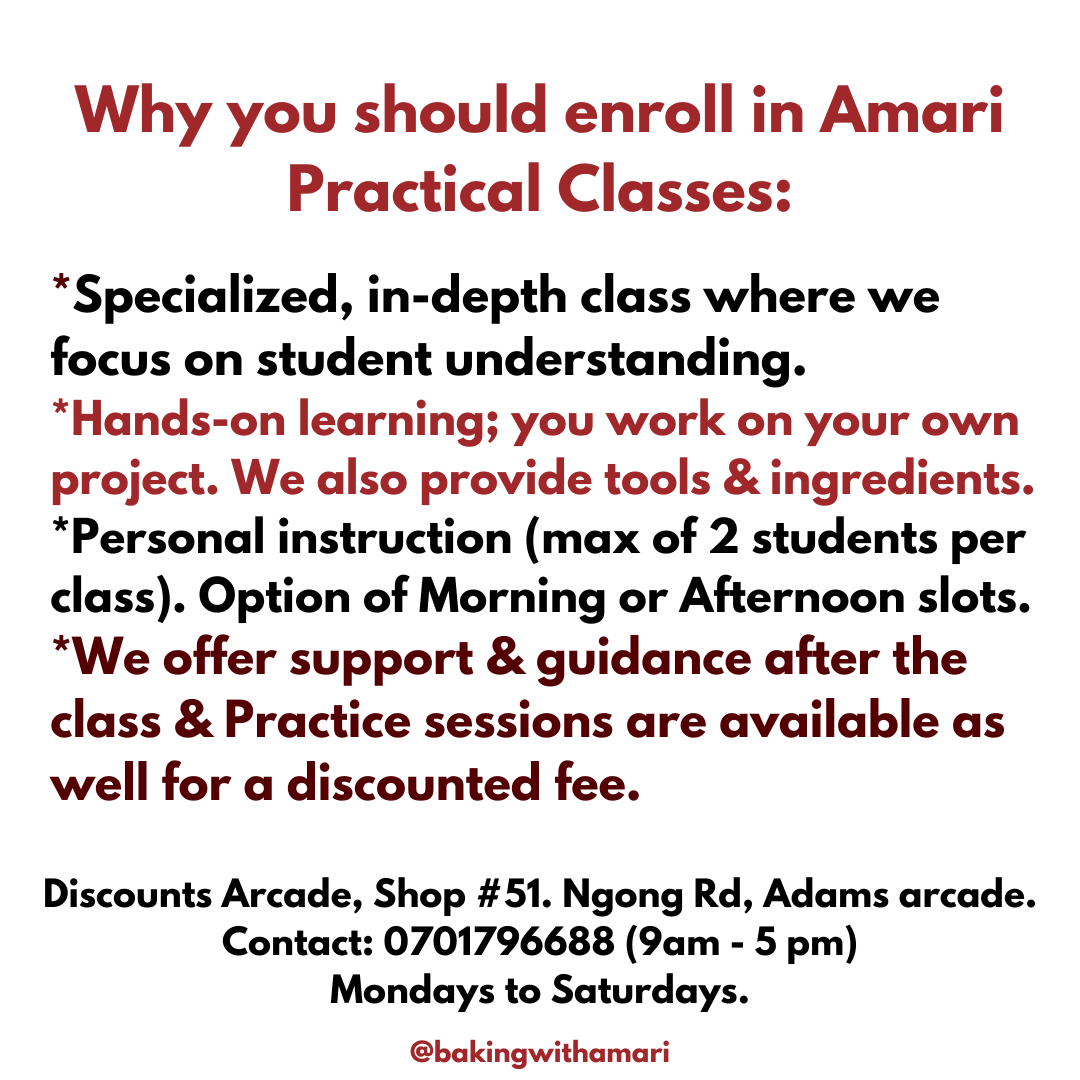 Why you should enroll in Amari Practical Classes:

*Specialized, in-depth class where we focus on student understanding.
*Hands-on learning; you work on your own project. We also provide tools & ingredients.
*Personal instruction (max of 2 students per class). Option of Morning or Afternoon slots.
*We offer support & guidance after the class & Practice sessions are available as well for a discounted fee.

Discounts Arcade, Shop #51. Ngong Rd, Adams arcade.
Contact: 0701796688 (9am - 5 pm)
Mondays to Saturdays.

@bakingwithamari